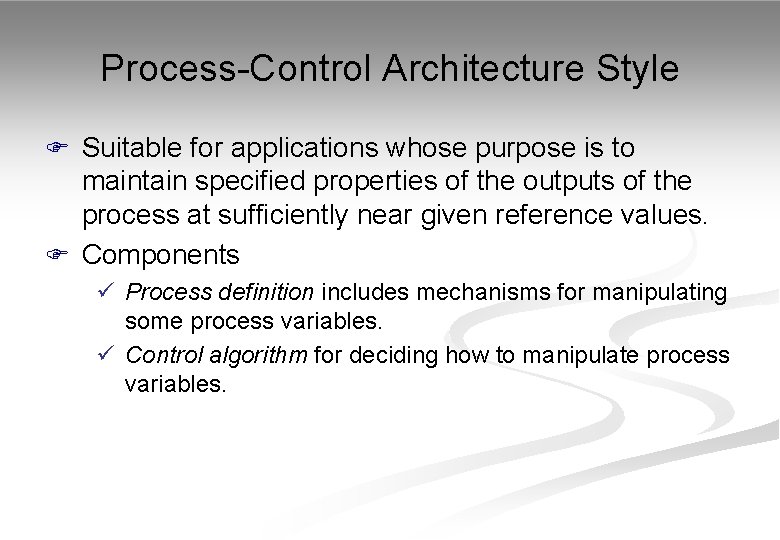 Process-Control Architecture Style

☞ Suitable for applications whose purpose is to maintain specified properties of the outputs of the process at sufficiently near given reference values.

☞ Components

✓ Process definition includes mechanisms for manipulating some process variables.

✓ Control algorithm for deciding how to manipulate process variables.